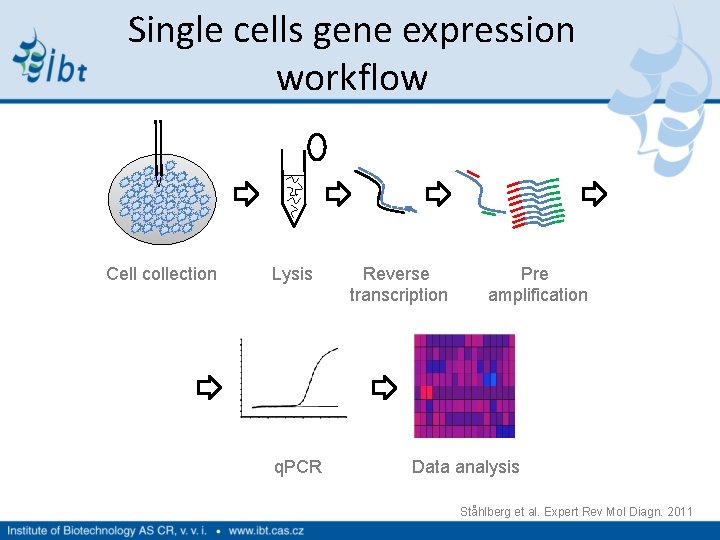 ibt

Single cells gene expression workflow

Cell collection

Lysis

Reverse transcription

Pre amplification

qPCR

Data analysis

Ståhlberg et al. Expert Rev Mol Diagn. 2011

Institute of Biotechnology AS CR, v. v. i. • www.ibt.cas.cz